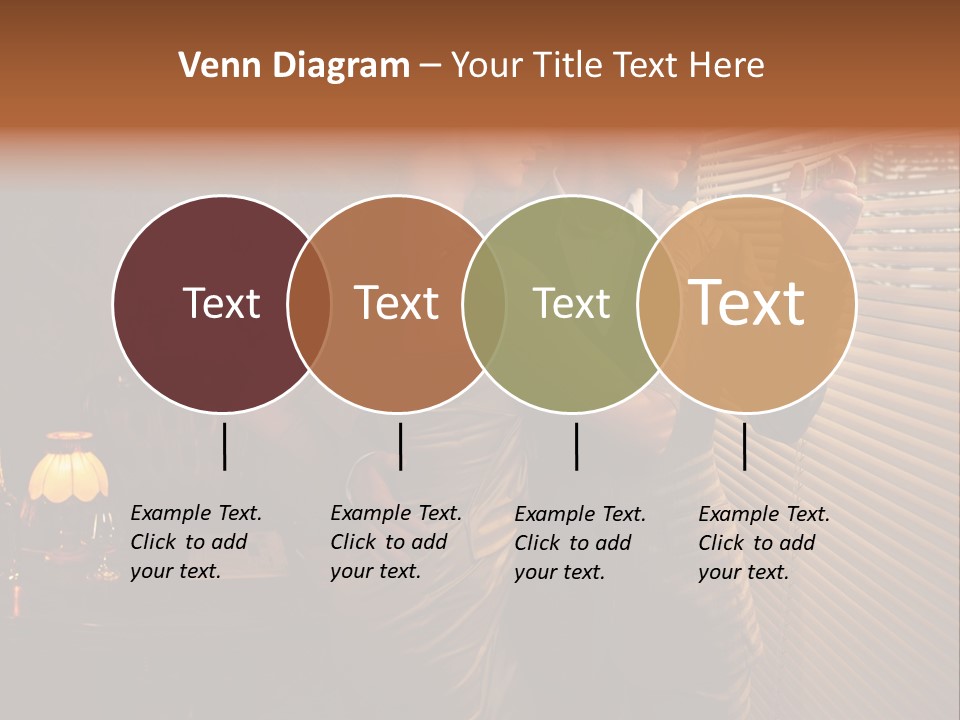 Venn Diagram – Your Title Text Here

Text

Text

Text

Text

Example Text. Click to add your text.

Example Text. Click to add your text.

Example Text. Click to add your text.

Example Text. Click to add your text.